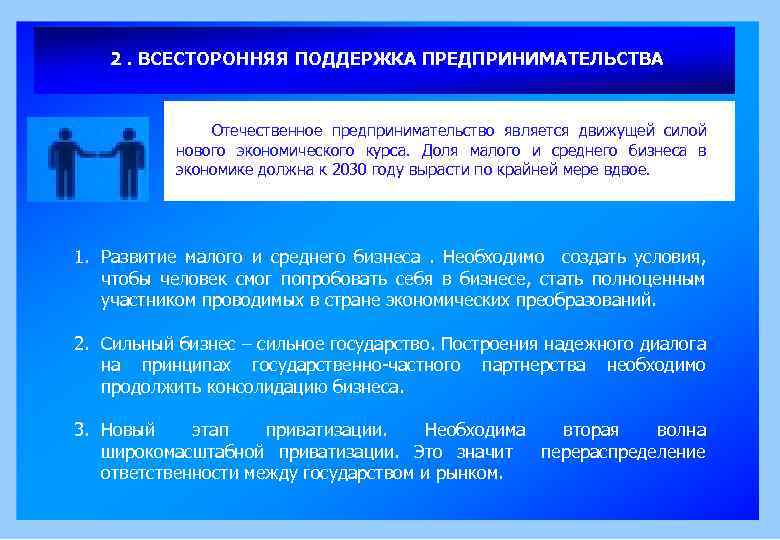 2 . ВСЕСТОРОННЯЯ ПОДДЕРЖКА ПРЕДПРИНИМАТЕЛЬСТВА

Отечественное предпринимательство является движущей силой нового экономического курса. Доля малого и среднего бизнеса в экономике должна к 2030 году вырасти по крайней мере вдвое.

1. Развитие малого и среднего бизнеса . Необходимо создать условия, чтобы человек смог попробовать себя в бизнесе, стать полноценным участником проводимых в стране экономических преобразований.

2. Сильный бизнес – сильное государство. Построения надежного диалога на принципах государственно-частного партнерства необходимо продолжить консолидацию бизнеса.

3. Новый этап приватизации. Необходима вторая волна широкомасштабной приватизации. Это значит перераспределение ответственности между государством и рынком.